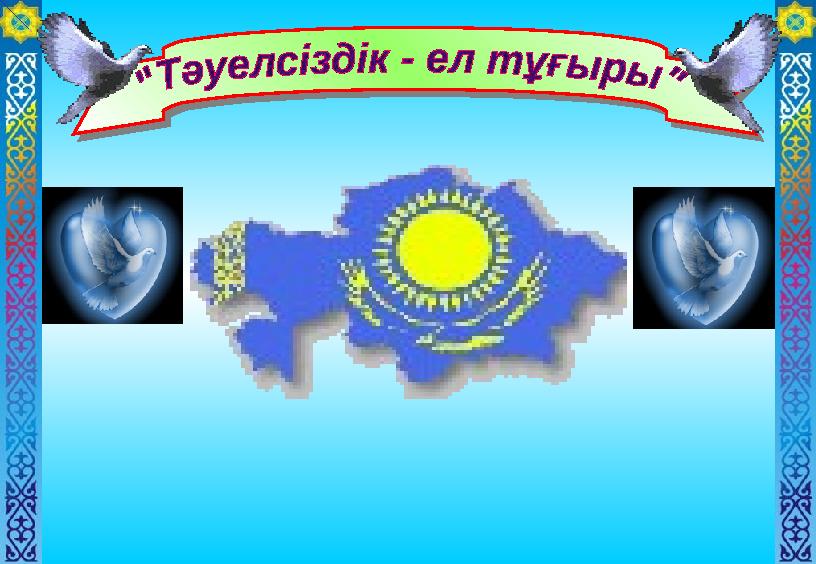 "Тәуелсіздік - ел тұғыры"